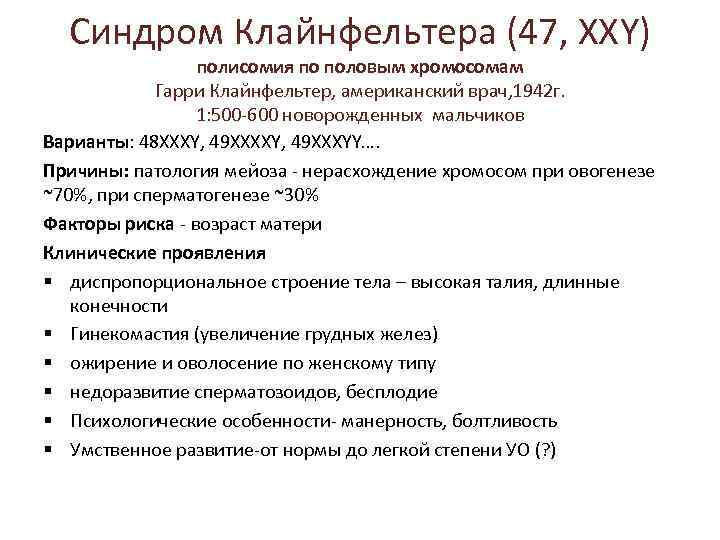 Синдром Клайнфельтера (47, XXY)

полисомия по половым хромосомам

Гарри Клайнфельтер, американский врач,1942г.

1:500-600 новорожденных мальчиков

Варианты: 48XXXY, 49XXXXY, 49XXXYY….

Причины: патология мейоза - нерасхождение хромосом при овогенезе ~70%, при сперматогенезе ~30%

Факторы риска - возраст матери

Клинические проявления

▪ диспропорциональное строение тела – высокая талия, длинные конечности

▪ Гинекомастия (увеличение грудных желез)

▪ ожирение и оволосение по женскому типу

▪ недоразвитие сперматозоидов, бесплодие

▪ Психологические особенности- манерность, болтливость

▪ Умственное развитие-от нормы до легкой степени УО (?)